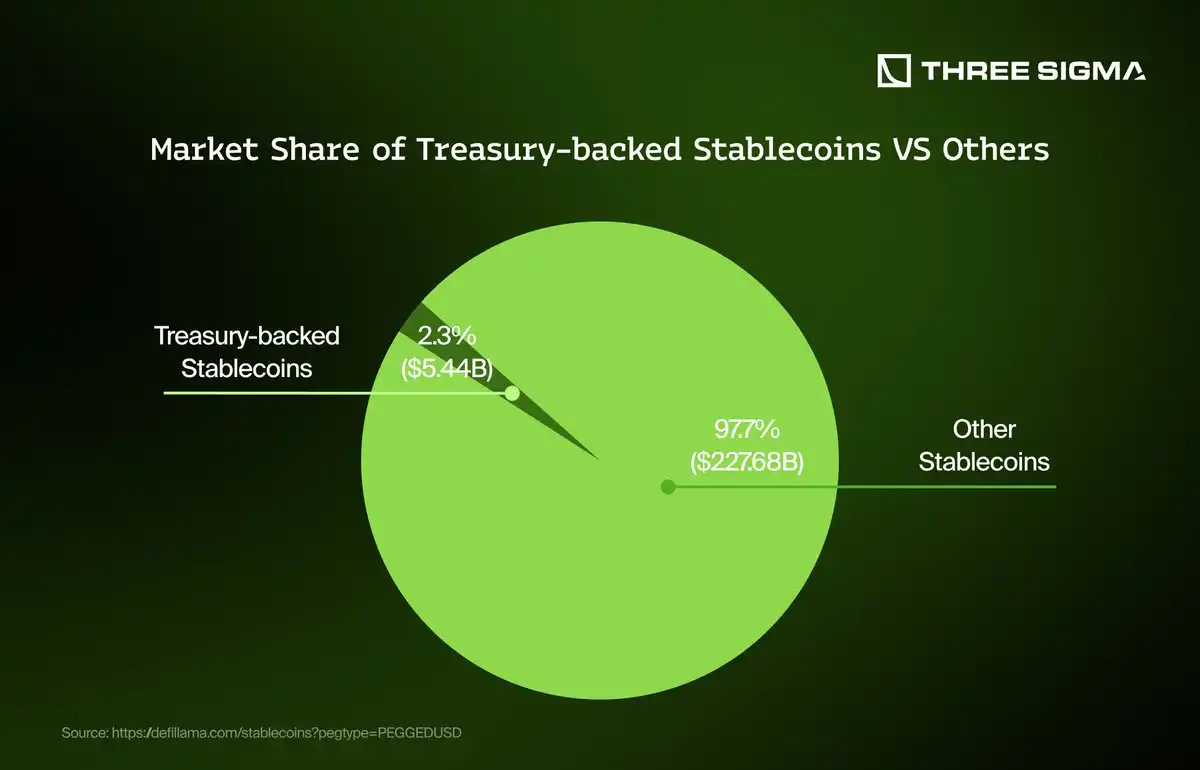 THREE SIGMA

Market Share of Treasury-backed Stablecoins VS Others

Treasury-backed Stablecoins

2.3% ($5.44B)

97.7% ($227.68B)

Other Stablecoins

Source: https://defillama.com/stablecoins?pegtype=PEGGEDUSD